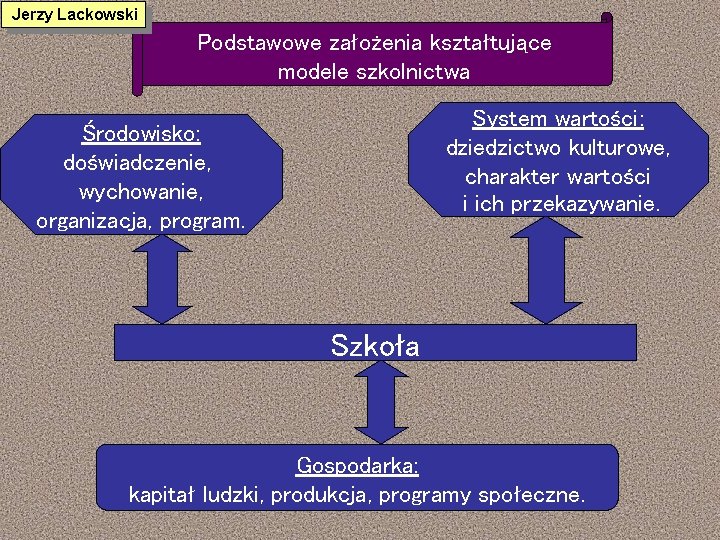 Jerzy Lackowski

Podstawowe założenia kształtujące modele szkolnictwa

Środowisko:
doświadczenie, wychowanie, organizacja, program.

System wartości:
dziedzictwo kulturowe, charakter wartości i ich przekazywanie.

Szkoła

Gospodarka:
kapitał ludzki, produkcja, programy społeczne.